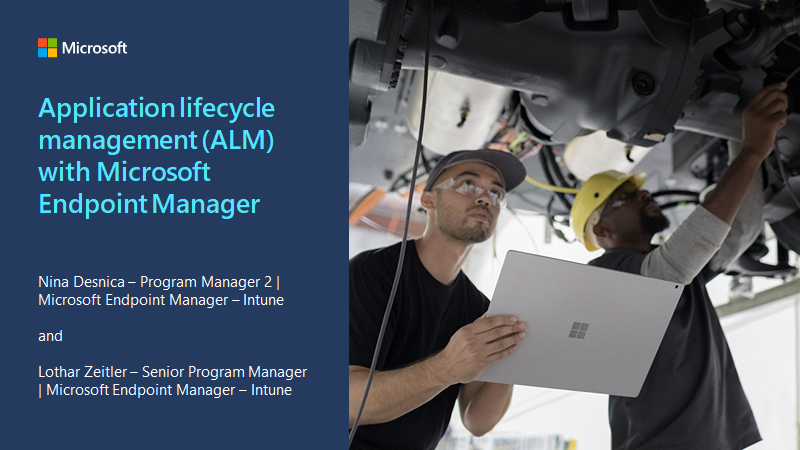 Microsoft

Application lifecycle management (ALM) with Microsoft Endpoint Manager

Nina Desnica – Program Manager 2 | Microsoft Endpoint Manager – Intune

and

Lothar Zeitler – Senior Program Manager | Microsoft Endpoint Manager – Intune